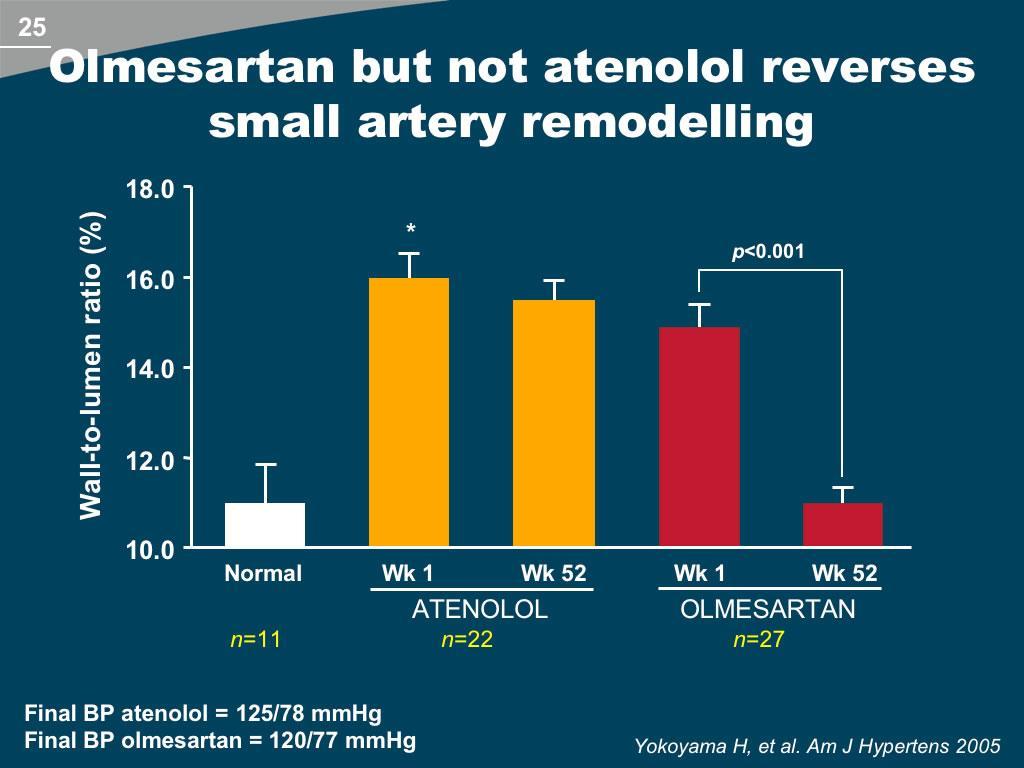 25

Olmesartan but not atenolol reverses small artery remodelling

Wall-to-lumen ratio (%)

18.0
16.0
14.0
12.0
10.0

*

p<0.001

Normal
Wk 1
Wk 52
Wk 1
Wk 52

ATENOLOL
OLMESARTAN

n=11
n=22
n=27

Final BP atenolol = 125/78 mmHg
Final BP olmesartan = 120/77 mmHg

Yokoyama H, et al. Am J Hypertens 2005